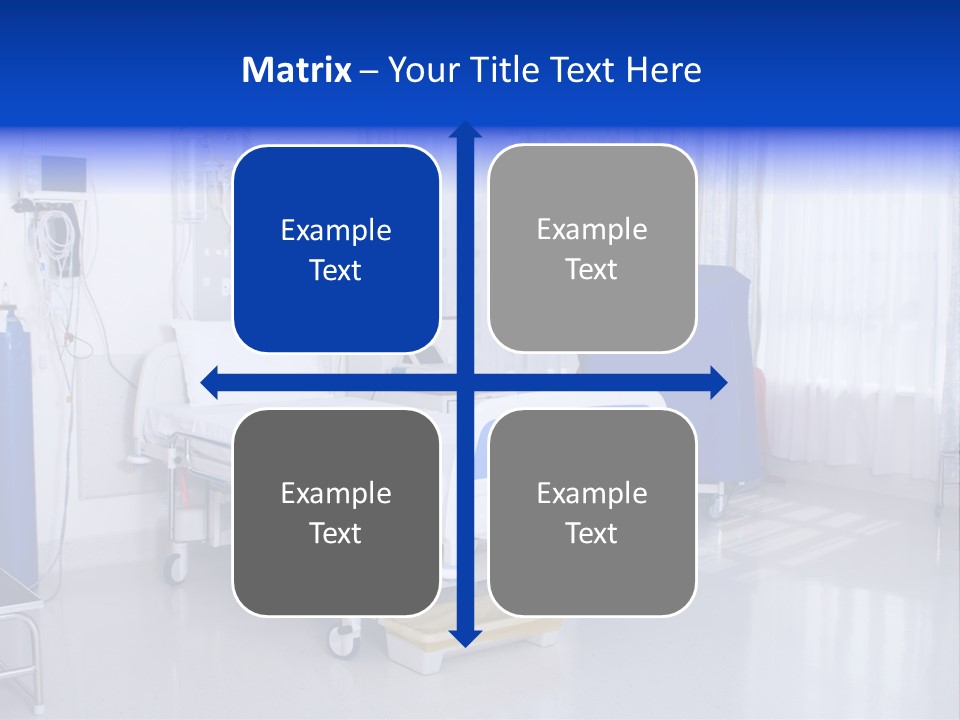 Matrix – Your Title Text Here

Example Text

Example Text

Example Text

Example Text